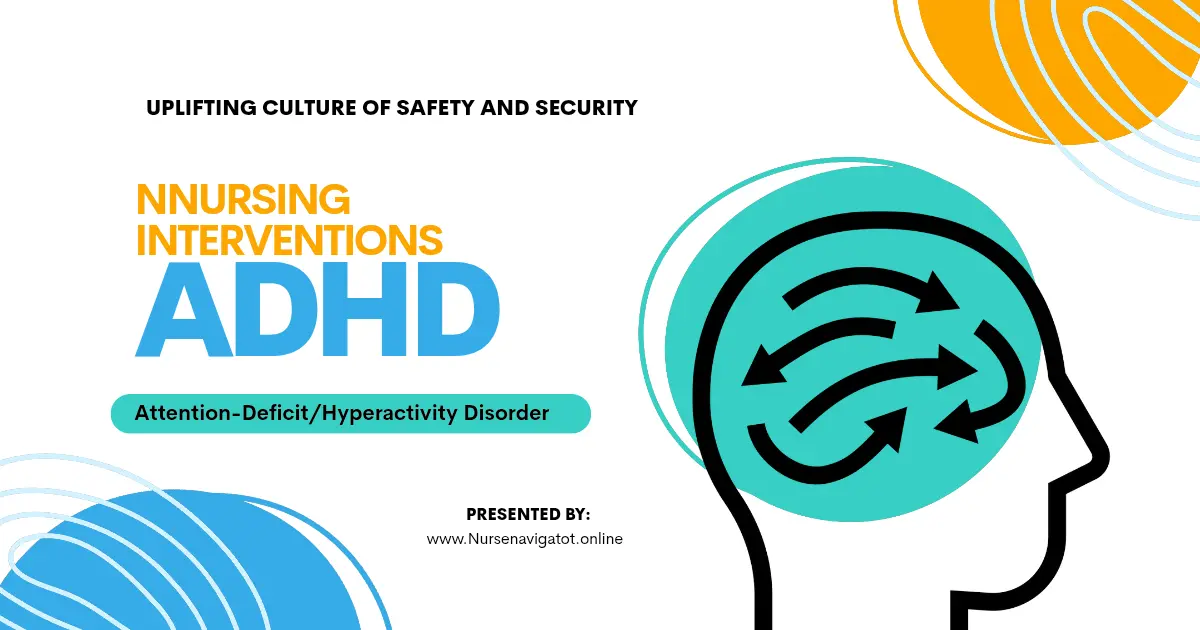 UPLIFTING CULTURE OF SAFETY AND SECURITY

NNURSING INTERVENTIONS
ADHD

Attention-Deficit/Hyperactivity Disorder

PRESENTED BY:
www.Nursenavigatot.online